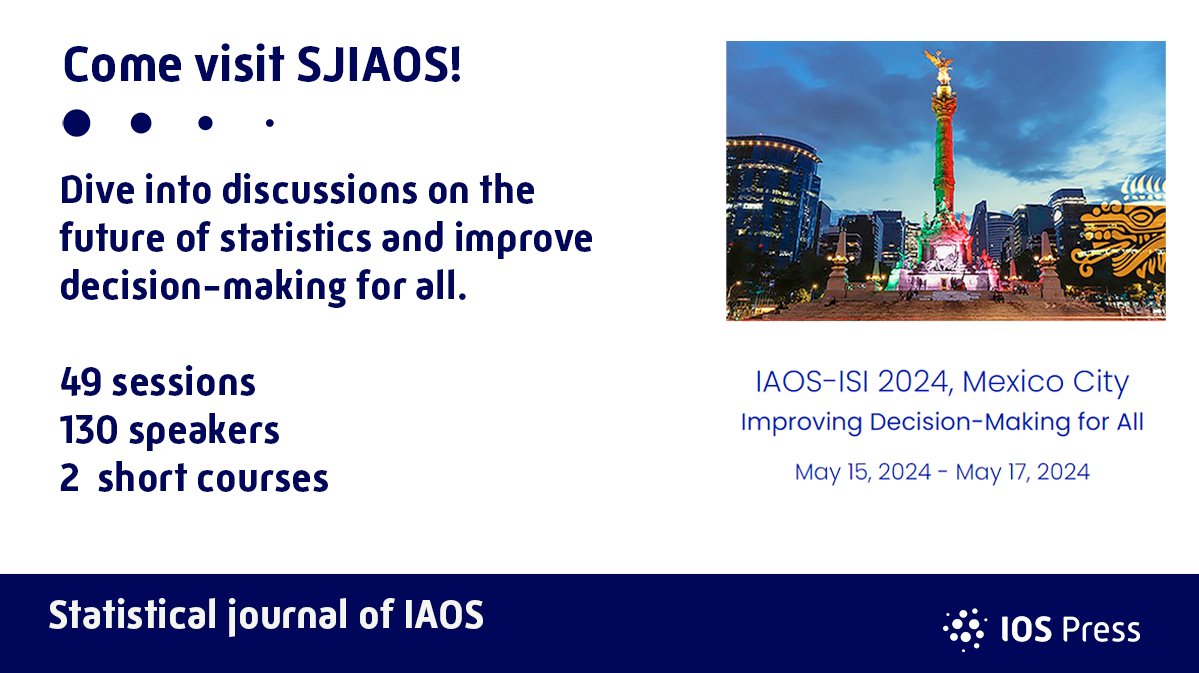 Come visit SJIAOS!

Dive into discussions on the future of statistics and improve decision-making for all.

49 sessions
130 speakers
2 short courses

IAOS-ISI 2024, Mexico City
Improving Decision-Making for All
May 15, 2024 - May 17, 2024

Statistical journal of IAOS

IOS Press